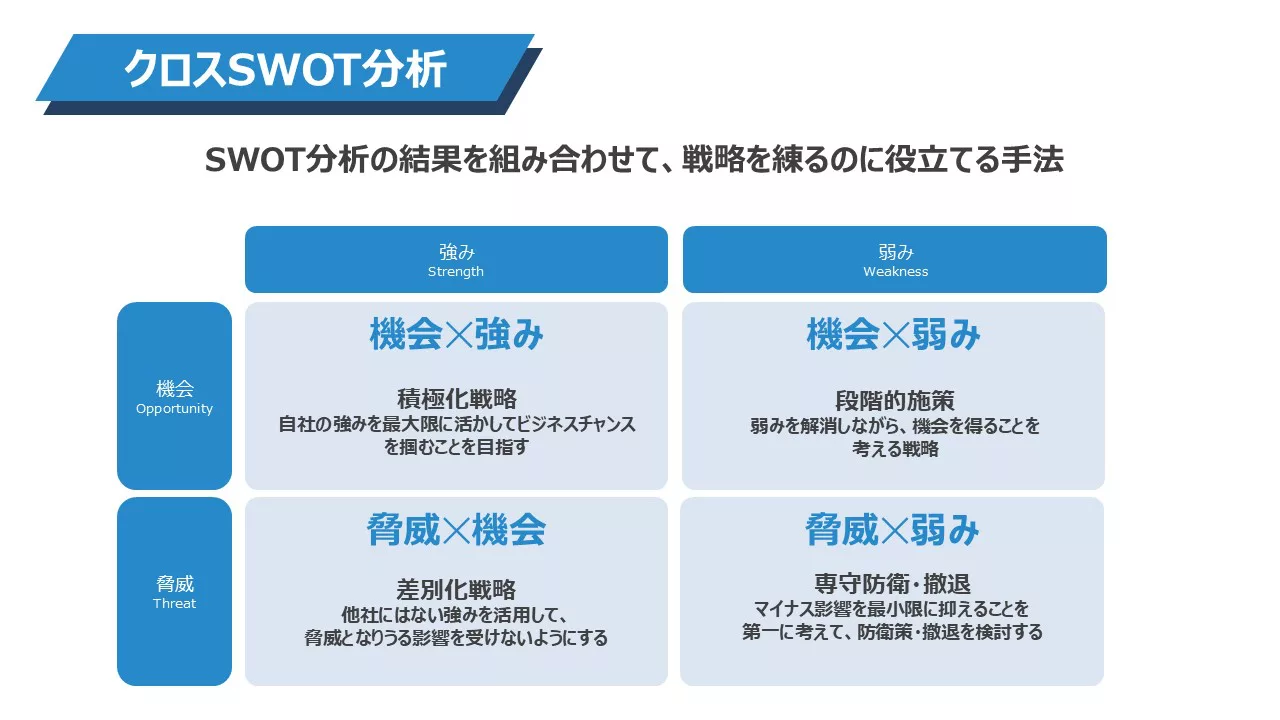 クロスSWOT分析

SWOT分析の結果を組み合わせて、戦略を練るのに役立てる手法

| | 強み Strength | 弱み Weakness |
|---|---|---|
| 機会 Opportunity | 機会×強み 積極化戦略 自社の強みを最大限に活かしてビジネスチャンスを掴むことを目指す | 機会×弱み 段階的施策 弱みを解消しながら、機会を得ることを考える戦略 |
| 脅威 Threat | 脅威×機会 差別化戦略 他社にはない強みを活用して、脅威となりうる影響を受けないようにする | 脅威×弱み 専守防衛・撤退 マイナス影響を最小限に抑えることを第一に考えて、防衛策・撤退を検討する |